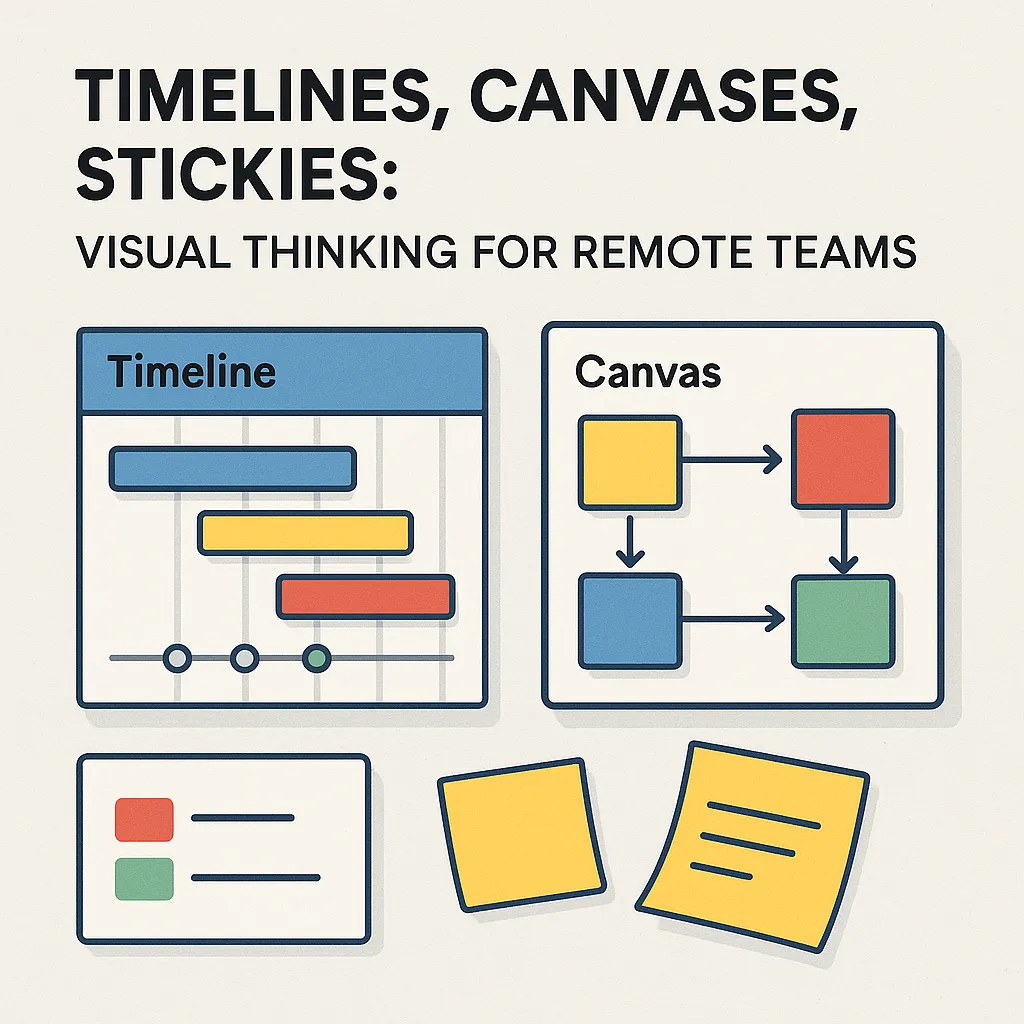 TIMELINES, CANVASES, STICKIES:

VISUAL THINKING FOR REMOTE TEAMS

Timeline

Canvas